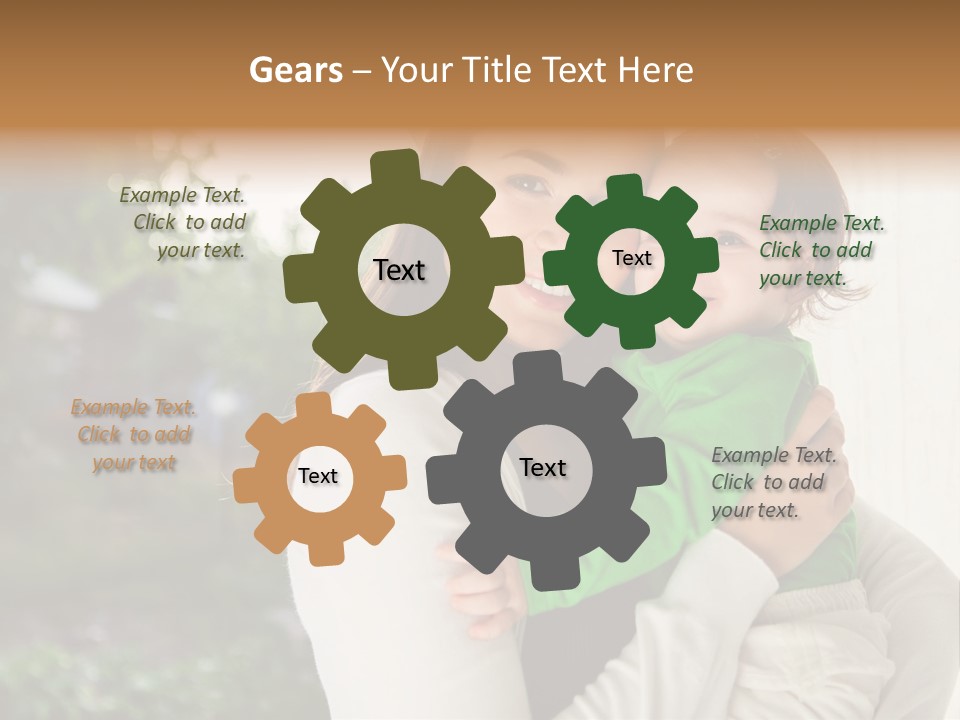 Gears – Your Title Text Here

Example Text. Click to add your text.

Text

Text

Example Text. Click to add your text.

Example Text. Click to add your text

Text

Text

Example Text. Click to add your text.